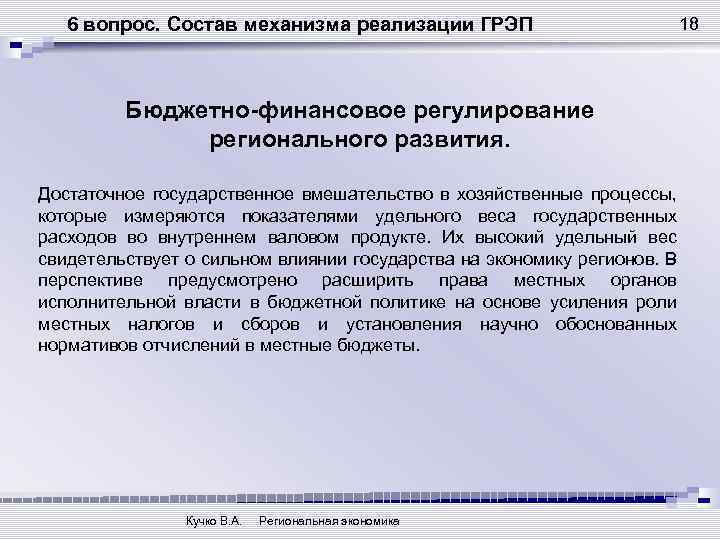 6 вопрос. Состав механизма реализации ГРЭП

18

Бюджетно-финансовое регулирование регионального развития.

Достаточное государственное вмешательство в хозяйственные процессы, которые измеряются показателями удельного веса государственных расходов во внутреннем валовом продукте. Их высокий удельный вес свидетельствует о сильном влиянии государства на экономику регионов. В перспективе предусмотрено расширить права местных органов исполнительной власти в бюджетной политике на основе усиления роли местных налогов и сборов и установления научно обоснованных нормативов отчислений в местные бюджеты.

Кучко В.А. Региональная экономика